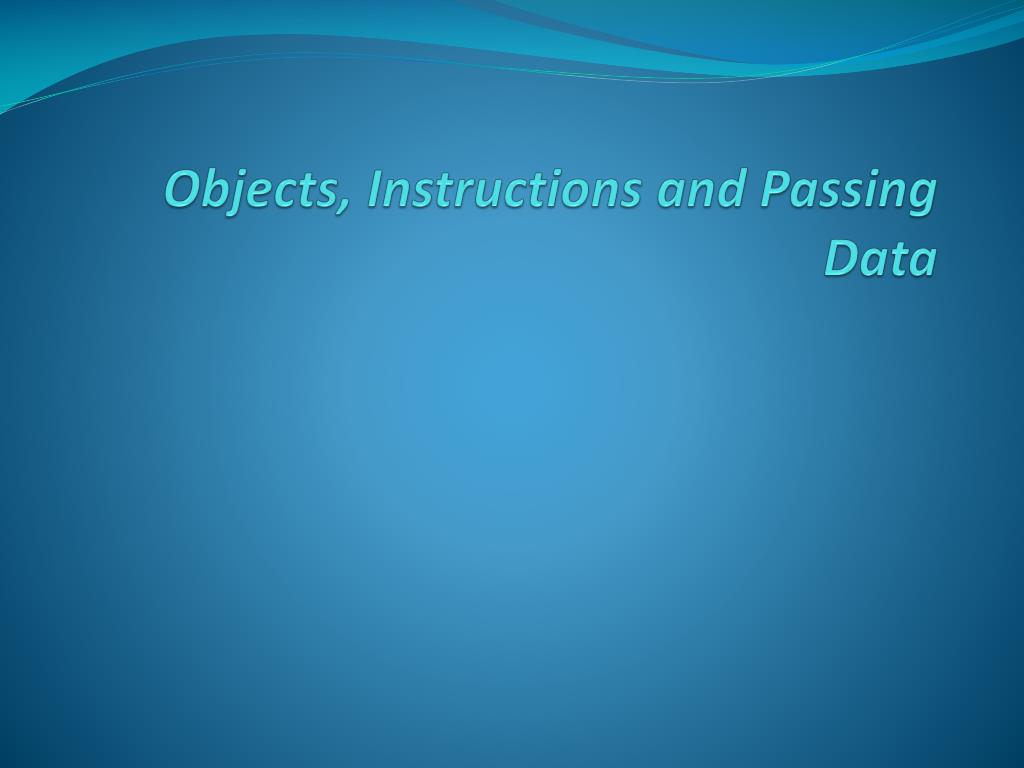 Objects, Instructions and Passing Data